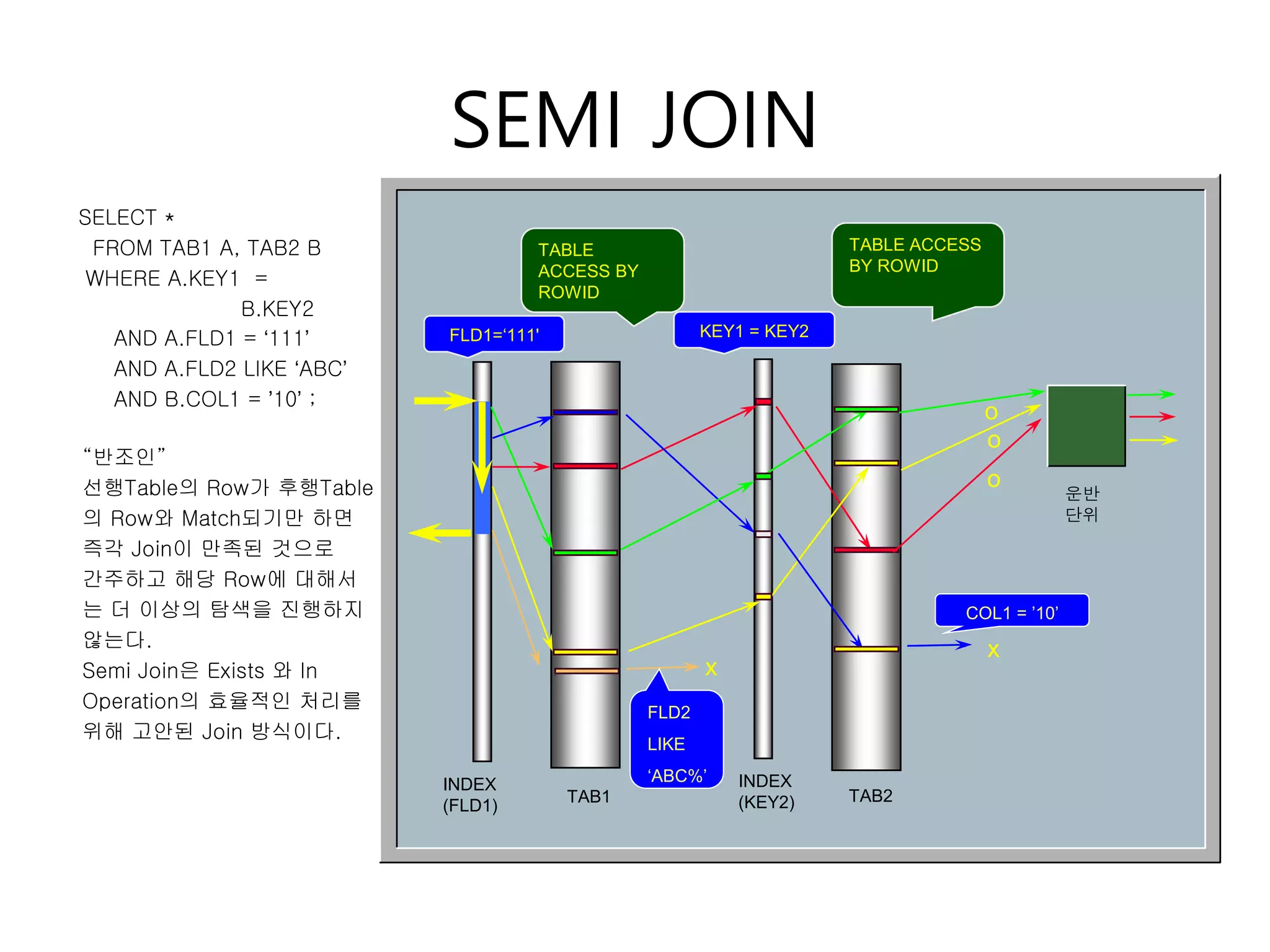 SEMI JOIN

SELECT *
FROM TAB1 A, TAB2 B
WHERE A.KEY1 = B.KEY2
AND A.FLD1 = ‘111’
AND A.FLD2 LIKE ‘ABC’
AND B.COL1 = ’10’ ;

“반조인”
선행Table의 Row가 후행Table의 Row와 Match되기만 하면 즉각 Join이 만족된 것으로 간주하고 해당 Row에 대해서는 더 이상의 탐색을 진행하지 않는다.
Semi Join은 Exists 와 In Operation의 효율적인 처리를 위해 고안된 Join 방식이다.

TABLE ACCESS BY ROWID

TABLE ACCESS BY ROWID

FLD1=‘111'

KEY1 = KEY2

O
O
O

운반
단위

COL1 = ’10’

X

X

FLD2
LIKE
‘ABC%’

INDEX
(FLD1)

TAB1

INDEX
(KEY2)

TAB2